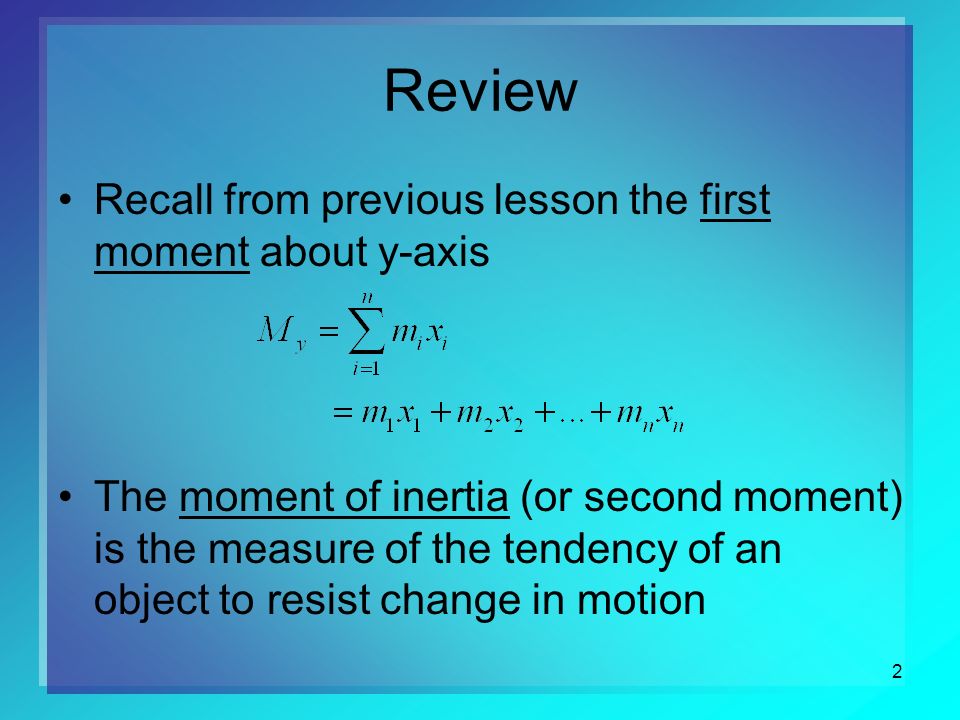 Review

• Recall from previous lesson the first moment about y-axis

$M_y = \sum_{i=1}^{n} m_i x_i$

$= m_1 x_1 + m_2 x_2 + \ldots + m_n x_n$

• The moment of inertia (or second moment) is the measure of the tendency of an object to resist change in motion

2